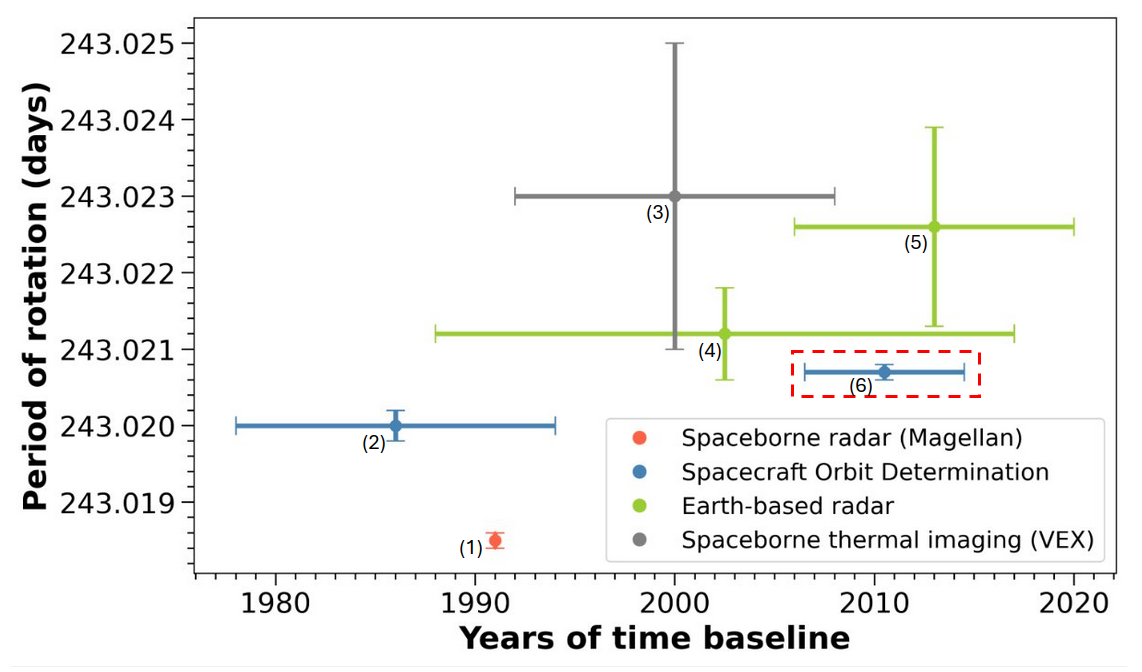 Period of rotation (days)

243.025
243.024
243.023
243.022
243.021
243.020
243.019

(3)
(5)
(4)
(6)
(2)
(1)

Spaceborne radar (Magellan)
Spacecraft Orbit Determination
Earth-based radar
Spaceborne thermal imaging (VEX)

1980 1990 2000 2010 2020

Years of time baseline